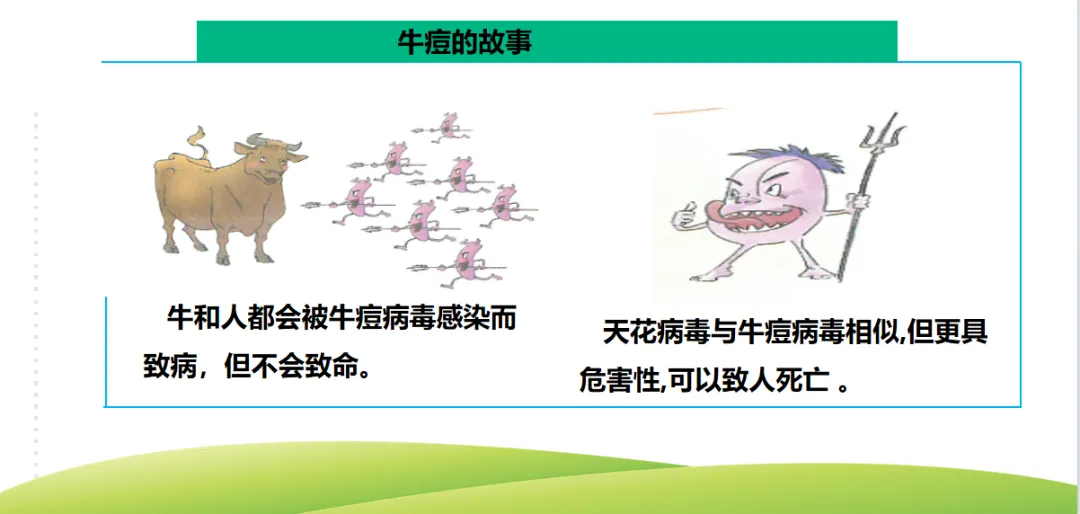 牛痘的故事

牛和人都会被牛痘病毒感染而致病，但不会致命。

天花病毒与牛痘病毒相似,但更具危害性,可以致人死亡 。